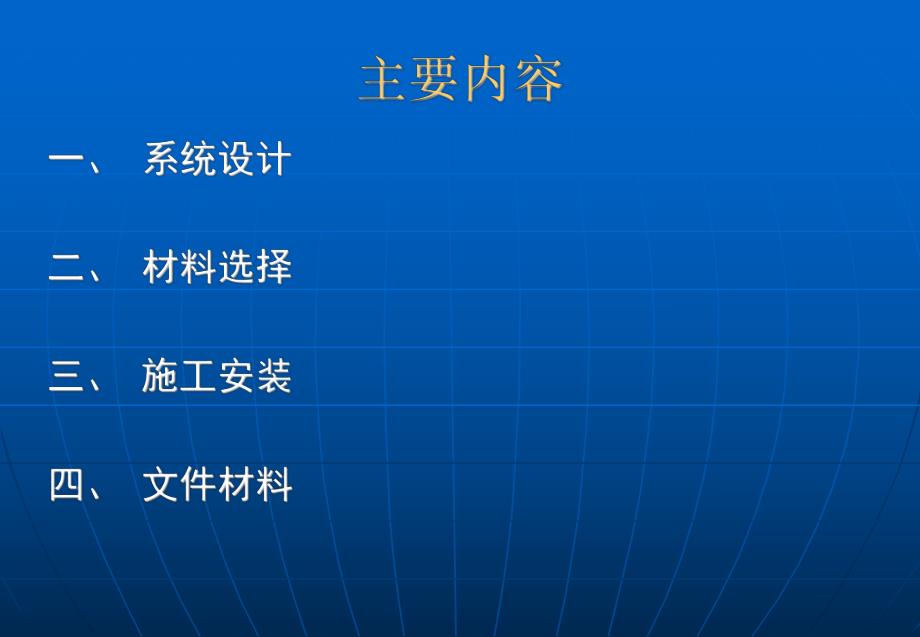 主要内容

一、 系统设计

二、 材料选择

三、 施工安装

四、 文件材料